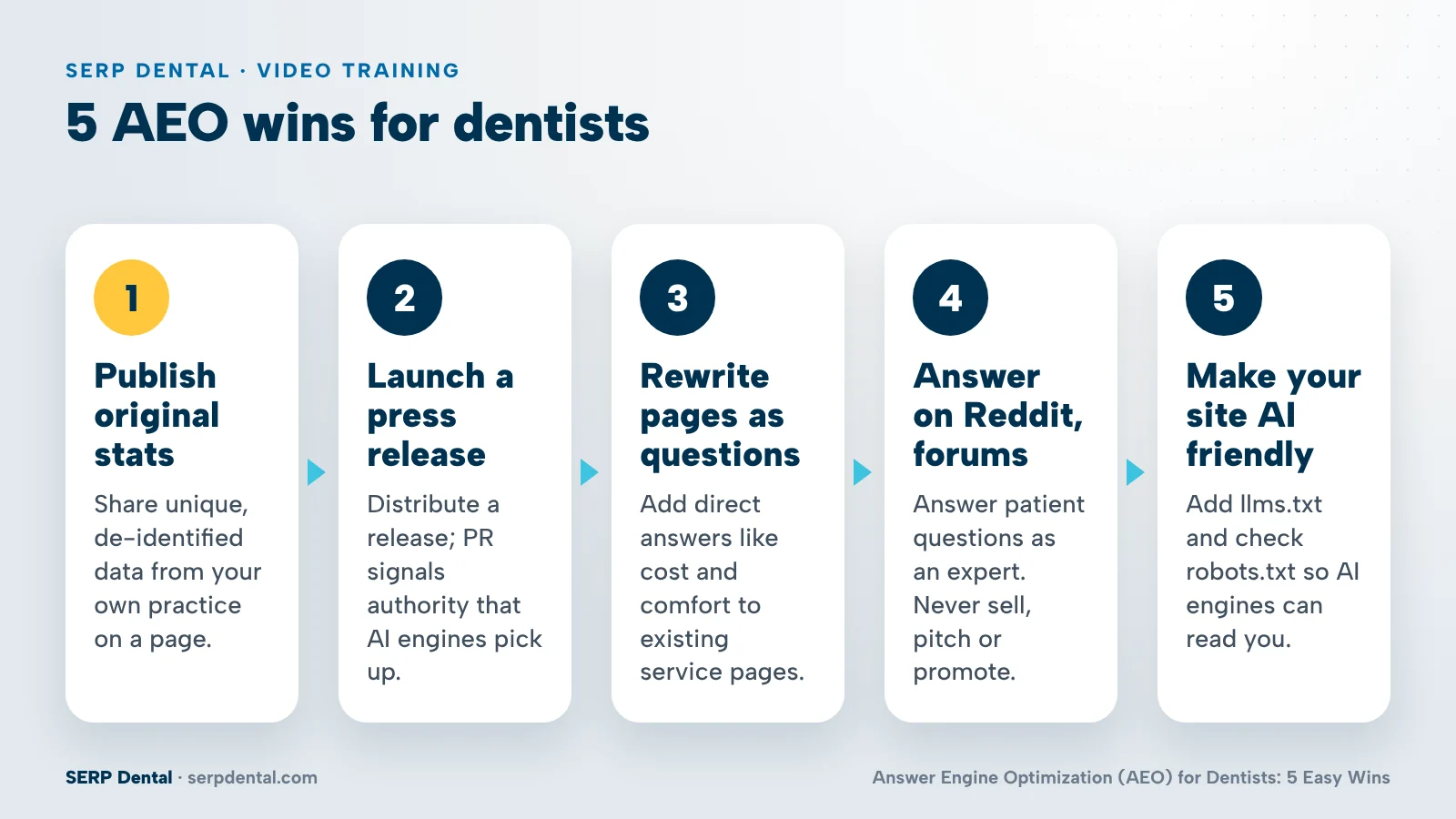 SERP DENTAL · VIDEO TRAINING

5 AEO wins for dentists

1

Publish original stats

Share unique, de-identified data from your own practice on a page.

2

Launch a press release

Distribute a release; PR signals authority that AI engines pick up.

3

Rewrite pages as questions

Add direct answers like cost and comfort to existing service pages.

4

Answer on Reddit, forums

Answer patient questions as an expert. Never sell, pitch or promote.

5

Make your site AI friendly

Add llms.txt and check robots.txt so AI engines can read you.

SERP Dental · serpdental.com

Answer Engine Optimization (AEO) for Dentists: 5 Easy Wins